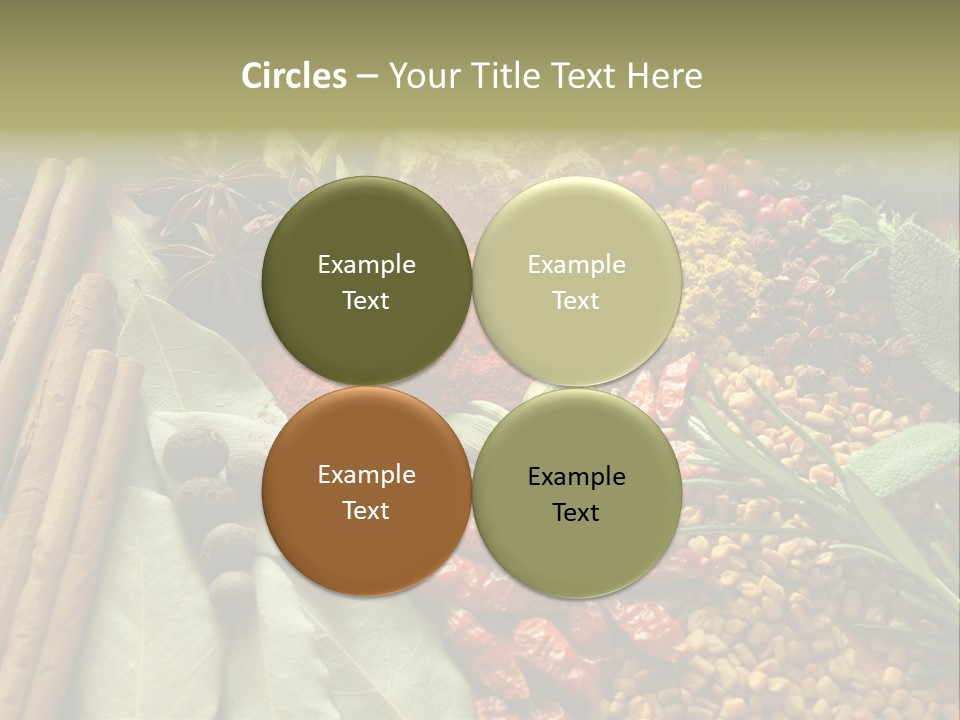 Circles – Your Title Text Here

Example Text

Example Text

Example Text

Example Text